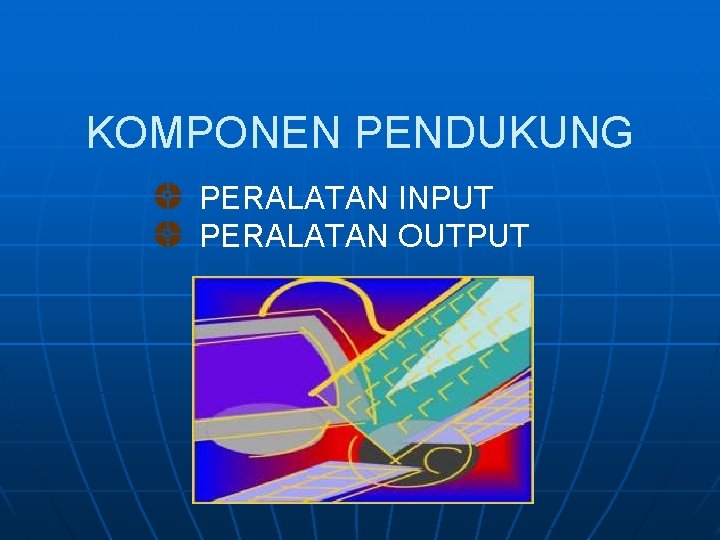 KOMPONEN PENDUKUNG

• PERALATAN INPUT
• PERALATAN OUTPUT